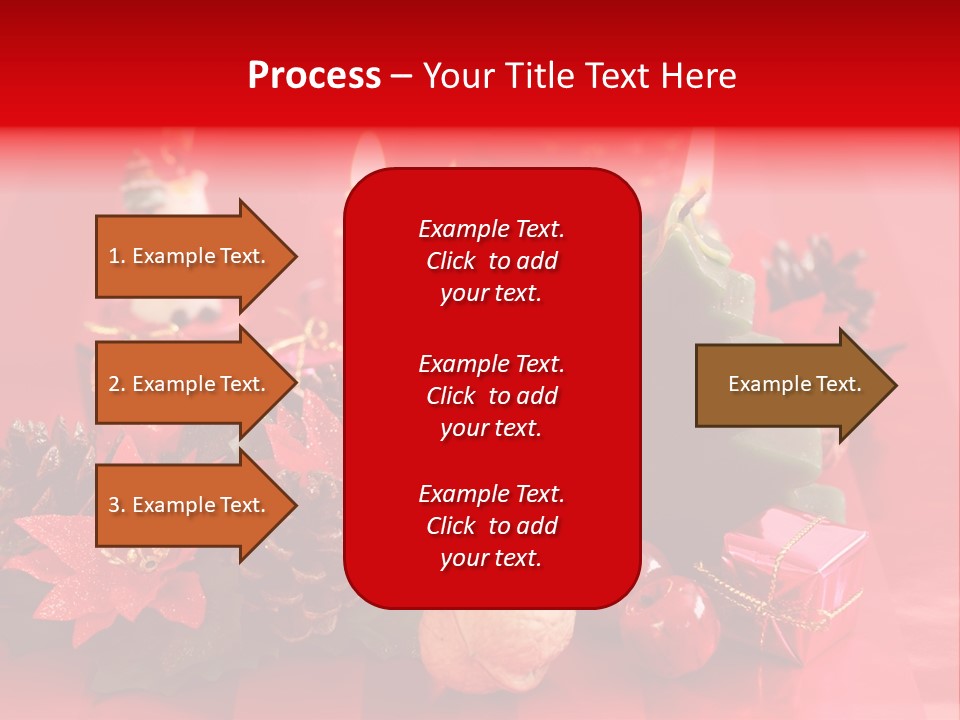 Process – Your Title Text Here

1. Example Text.

2. Example Text.

3. Example Text.

Example Text. Click to add your text.

Example Text. Click to add your text.

Example Text. Click to add your text.

Example Text.